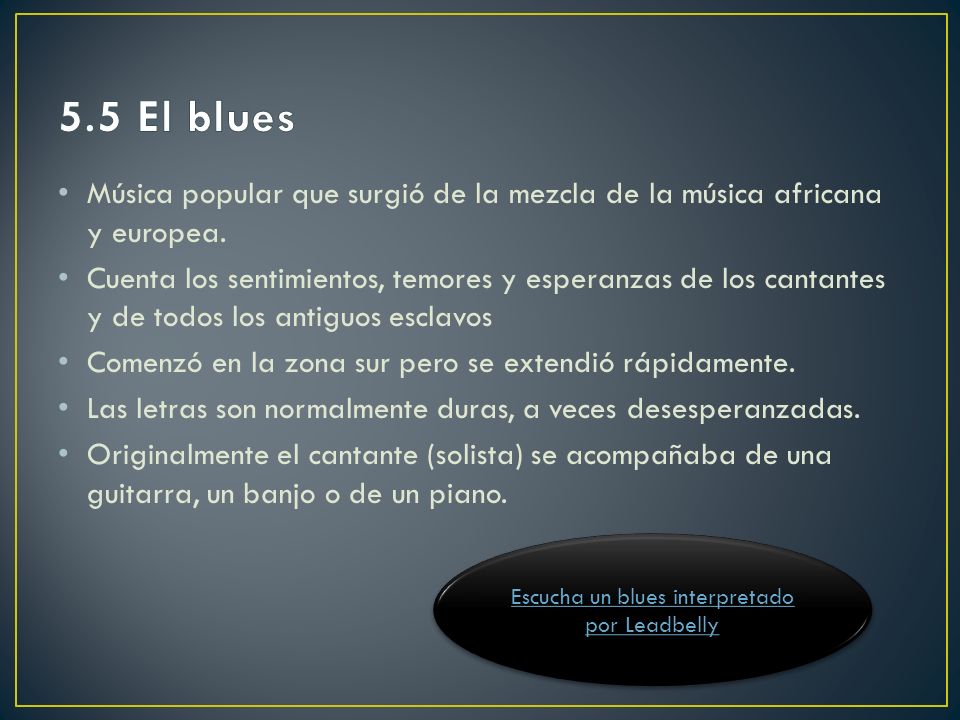 5.5 El blues

• Música popular que surgió de la mezcla de la música africana y europea.
• Cuenta los sentimientos, temores y esperanzas de los cantantes y de todos los antiguos esclavos
• Comenzó en la zona sur pero se extendió rápidamente.
• Las letras son normalmente duras, a veces desesperanzadas.
• Originalmente el cantante (solista) se acompañaba de una guitarra, un banjo o de un piano.

Escucha un blues interpretado por Leadbelly